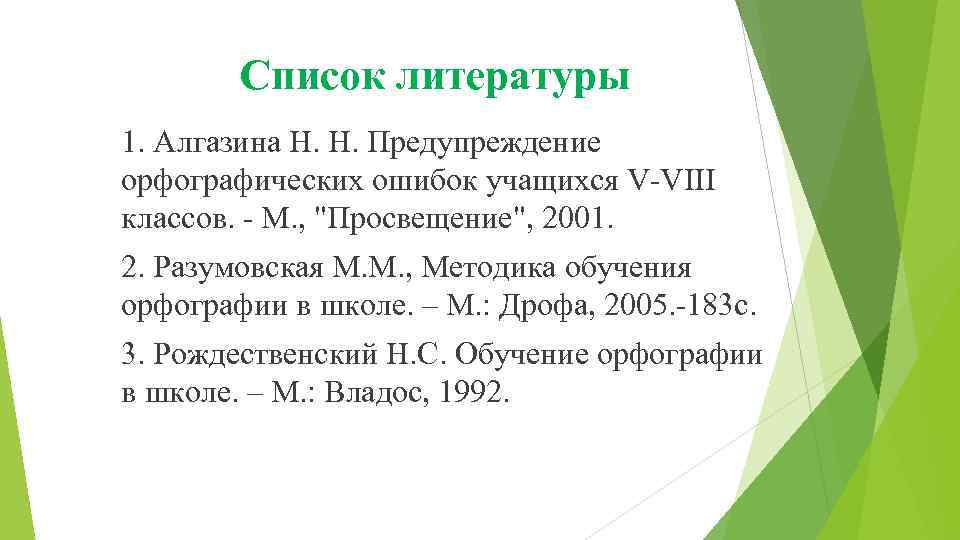 Список литературы

1. Алгазина Н. Н. Предупреждение орфографических ошибок учащихся V-VIII классов. - М., "Просвещение", 2001.

2. Разумовская М.М., Методика обучения орфографии в школе. – М.: Дрофа, 2005.-183с.

3. Рождественский Н.С. Обучение орфографии в школе. – М.: Владос, 1992.